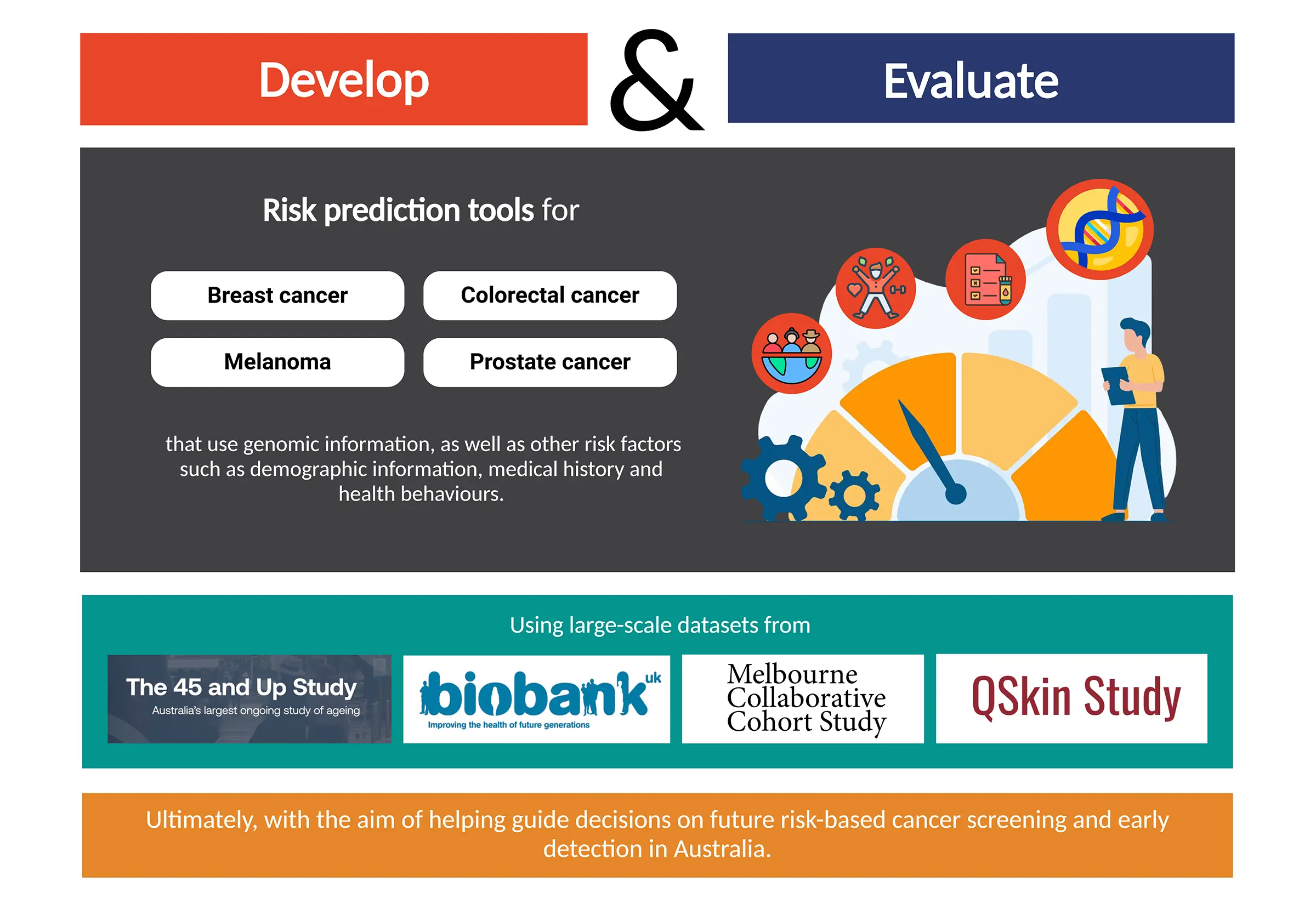 Develop

&

Evaluate

Risk prediction tools for

Breast cancer

Colorectal cancer

Melanoma

Prostate cancer

that use genomic information, as well as other risk factors such as demographic information, medical history and health behaviours.

Using large-scale datasets from

The 45 and Up Study
Australia's largest ongoing study of ageing

biobank uk
Improving the health of future generations

Melbourne Collaborative Cohort Study

QSkin Study

Ultimately, with the aim of helping guide decisions on future risk-based cancer screening and early detection in Australia.